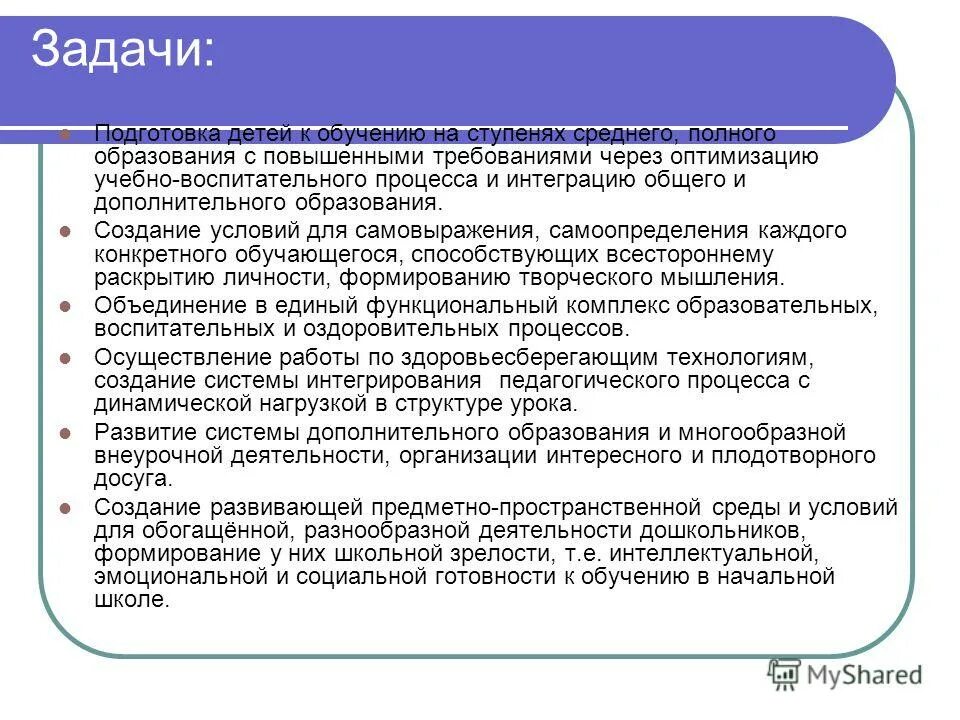 Задачи:

Подготовка детей к обучению на ступенях среднего, полного образования с повышенными требованиями через оптимизацию учебно-воспитательного процесса и интеграцию общего и дополнительного образования.

Создание условий для самовыражения, самоопределения каждого конкретного обучающегося, способствующих всестороннему раскрытию личности, формированию творческого мышления.

Объединение в единый функциональный комплекс образовательных, воспитательных и оздоровительных процессов.

Осуществление работы по здоровьесберегающим технологиям, создание системы интегрирования педагогического процесса с динамической нагрузкой в структуре урока.

Развитие системы дополнительного образования и многообразной внеурочной деятельности, организации интересного и плодотворного досуга.

Создание развивающей предметно-пространственной среды и условий для обогащённой, разнообразной деятельности дошкольников, формирование у них школьной зрелости, т.е. интеллектуальной, эмоциональной и социальной готовности к обучению в начальной школе.

MyShared